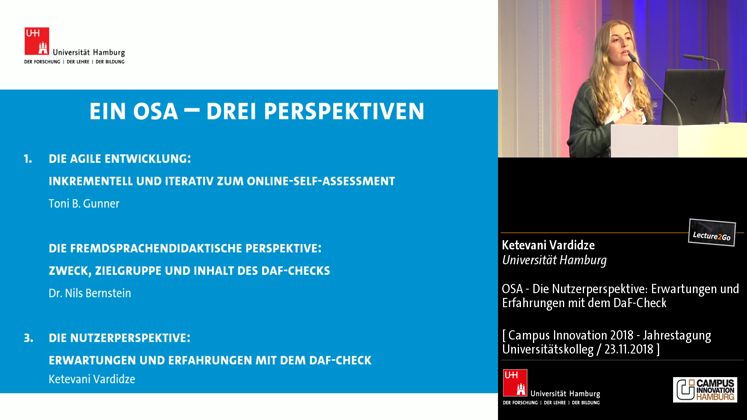 UHH Universität Hamburg
DER FORSCHUNG | DER LEHRE | DER BILDUNG

EIN OSA – DREI PERSPEKTIVEN

1. DIE AGILE ENTWICKLUNG: INKREMENTELL UND ITERATIV ZUM ONLINE-SELF-ASSESSMENT
Toni B. Gunner

DIE FREMDSPRACHENDIDAKTISCHE PERSPEKTIVE: ZWECK, ZIELGRUPPE UND INHALT DES DAF-CHECKS
Dr. Nils Bernstein

3. DIE NUTZERPERSPEKTIVE: ERWARTUNGEN UND ERFAHRUNGEN MIT DEM DAF-CHECK
Ketevani Vardidze

Lecture2Go

Ketevani Vardidze
Universität Hamburg

OSA - Die Nutzerperspektive: Erwartungen und Erfahrungen mit dem DaF-Check

[ Campus Innovation 2018 - Jahrestagung Universitätskolleg / 23.11.2018 ]

UHH Universität Hamburg
DER FORSCHUNG | DER LEHRE | DER BILDUNG

CAMPUS INNOVATION HAMBURG